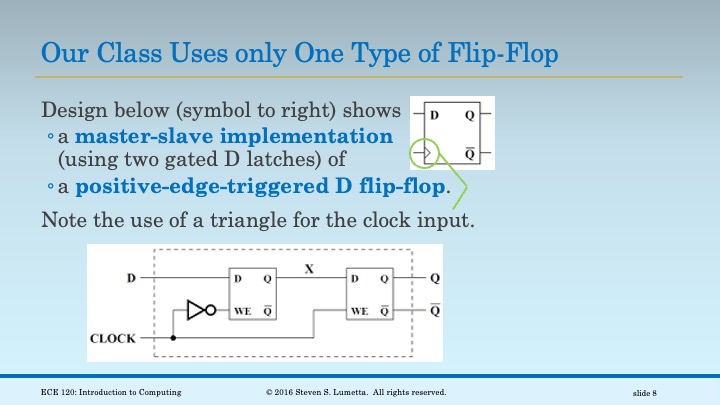 Our Class Uses only One Type of Flip-Flop

Design below (symbol to right) shows
◦ a **master-slave implementation** (using two gated D latches) of
◦ a **positive-edge-triggered D flip-flop**.

Note the use of a triangle for the clock input.

D Q
$\overline{Q}$

D
CLOCK
D Q
WE $\overline{Q}$
X
D Q
WE $\overline{Q}$
Q
$\overline{Q}$

ECE 120: Introduction to Computing
© 2016 Steven S. Lumetta. All rights reserved.
slide 8